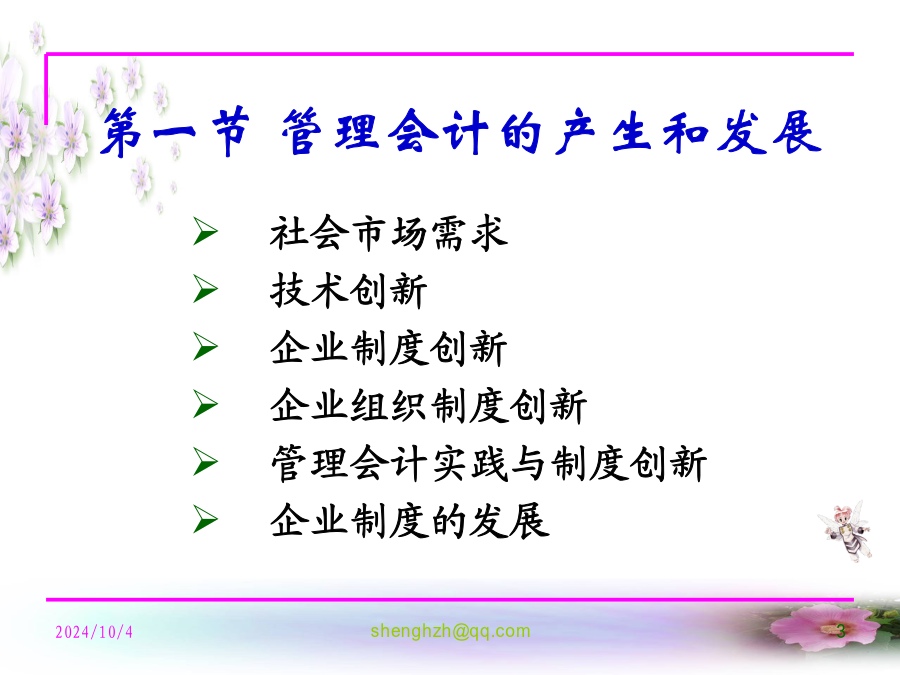 第一节 管理会计的产生和发展

➢ 社会市场需求
➢ 技术创新
➢ 企业制度创新
➢ 企业组织制度创新
➢ 管理会计实践与制度创新
➢ 企业制度的发展

2024/10/4 shenghzh@qq.com 3